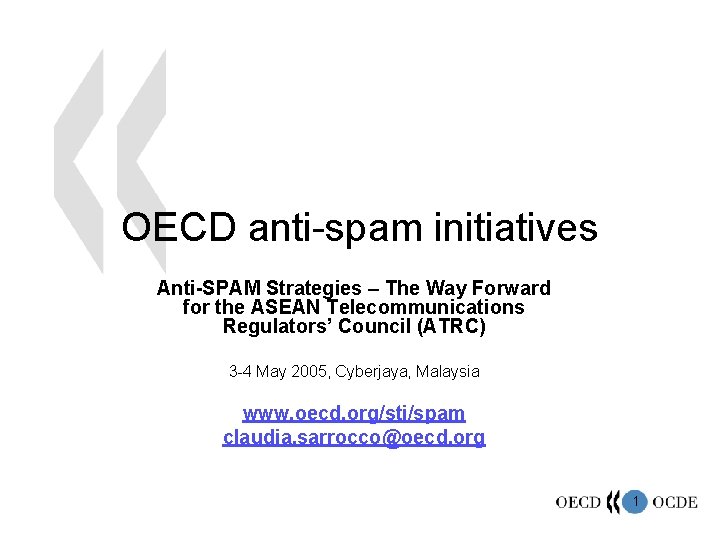 OECD anti-spam initiatives

Anti-SPAM Strategies – The Way Forward for the ASEAN Telecommunications Regulators' Council (ATRC)

3-4 May 2005, Cyberjaya, Malaysia

www.oecd.org/sti/spam
claudia.sarrocco@oecd.org

OECD 1 OCDE